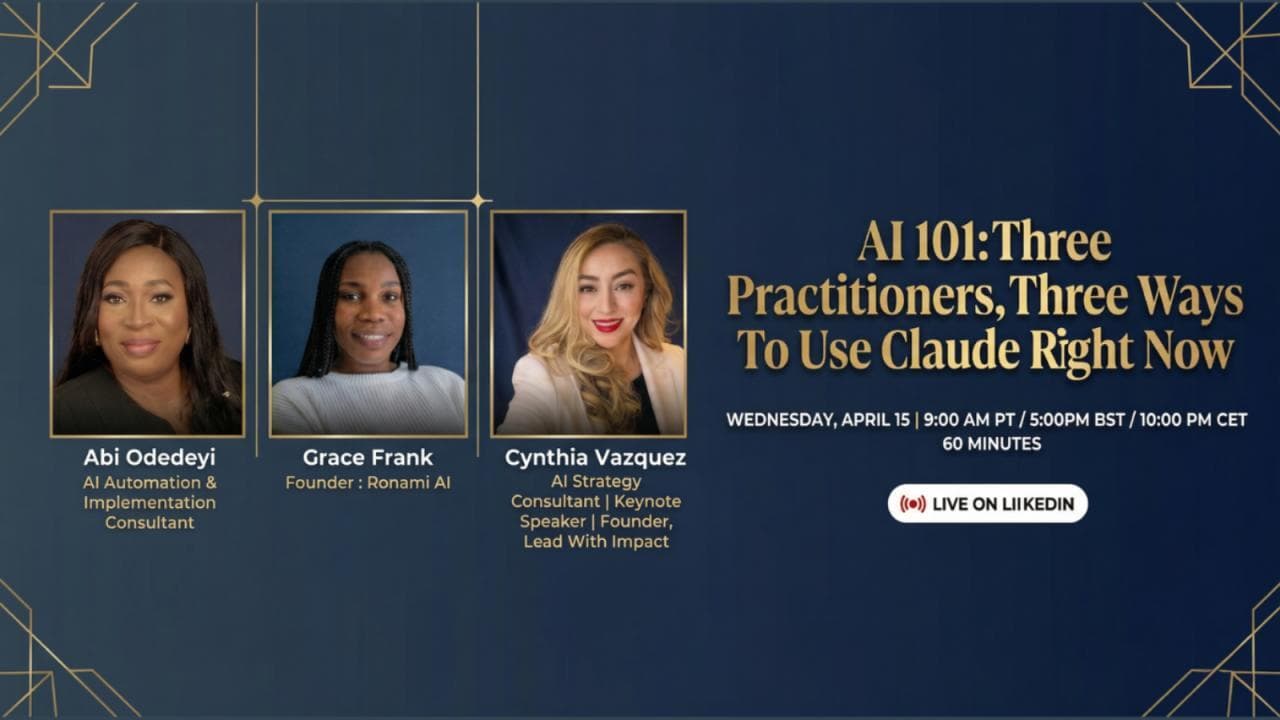 Abi Odedeyi
AI Automation & Implementation Consultant

Grace Frank
Founder : Ronami AI

Cynthia Vazquez
AI Strategy Consultant | Keynote Speaker | Founder, Lead With Impact

AI 101: Three Practitioners, Three Ways To Use Claude Right Now

WEDNESDAY, APRIL 15 | 9:00 AM PT / 5:00PM BST / 10:00 PM CET
60 MINUTES

LIVE ON LIIKEDIN